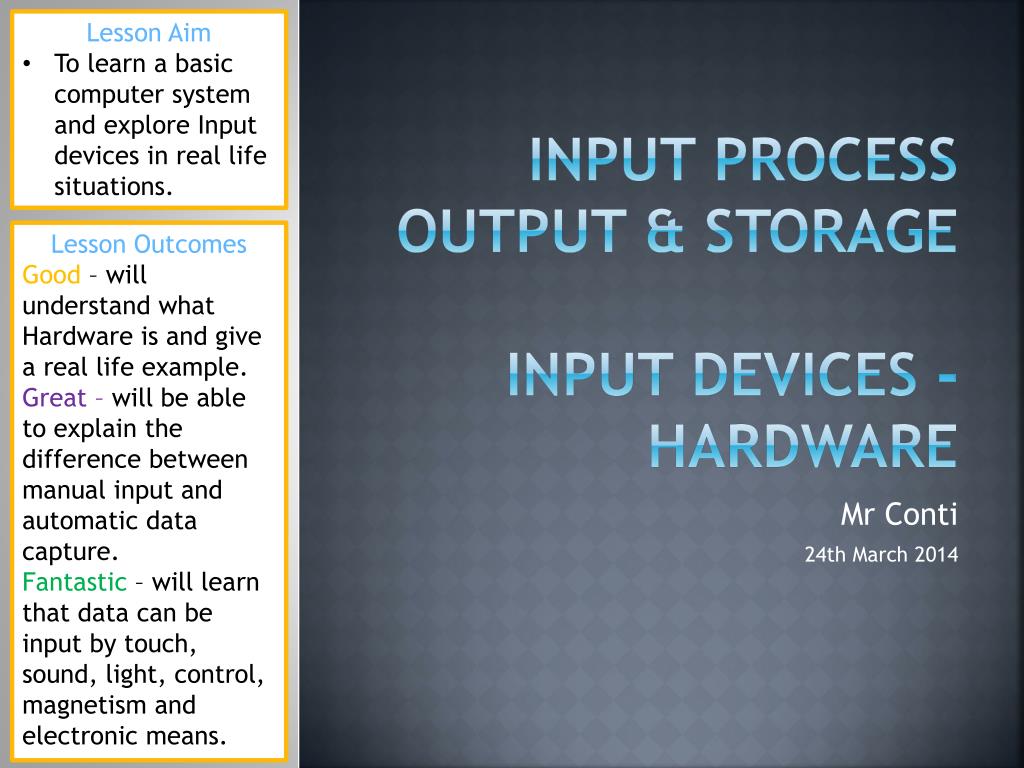 Lesson Aim

• To learn a basic computer system and explore Input devices in real life situations.

Lesson Outcomes

Good – will understand what Hardware is and give a real life example.

Great – will be able to explain the difference between manual input and automatic data capture.

Fantastic – will learn that data can be input by touch, sound, light, control, magnetism and electronic means.

INPUT PROCESS OUTPUT & STORAGE

INPUT DEVICES - HARDWARE

Mr Conti

24th March 2014